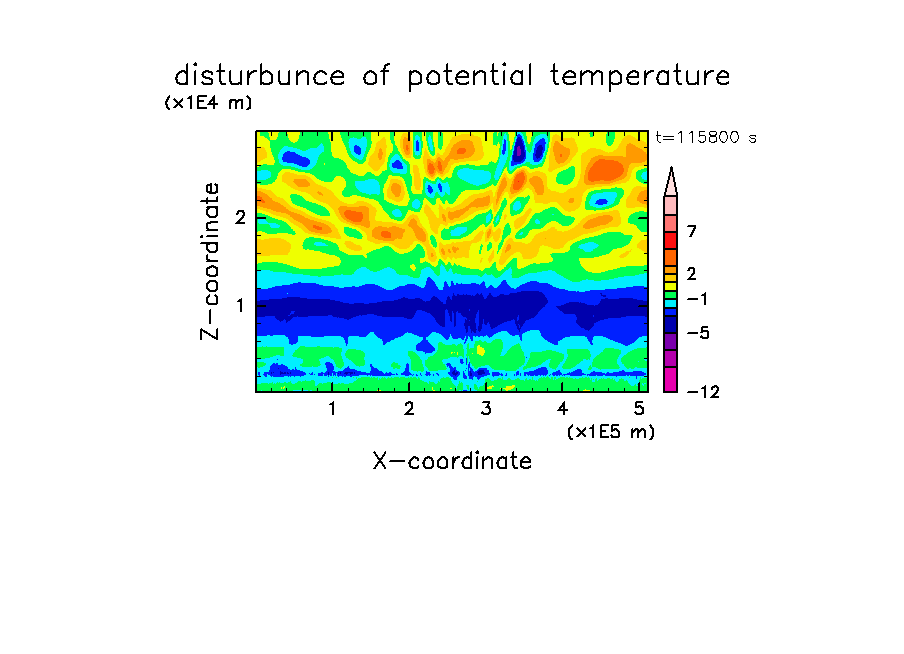 disturbunce of potential temperature
(x1E4 m)
t=115800 s
Z-coordinate
2
1
7
2
−1
−5
−12
1
2
3
4
5
(x1E5 m)
X-coordinate